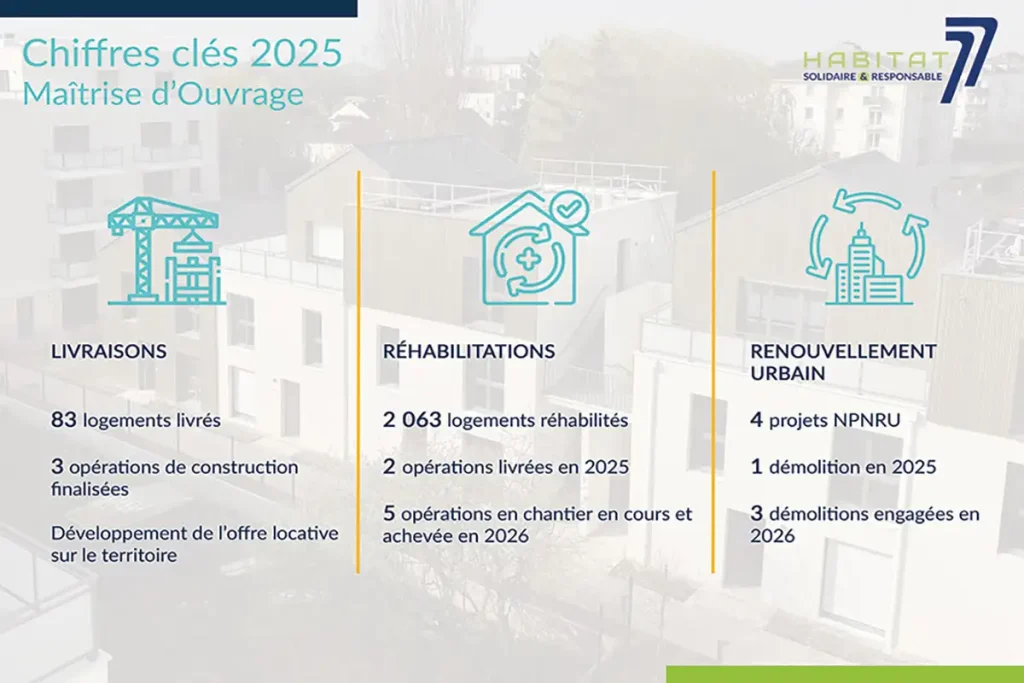 Chiffres clés 2025
Maîtrise d'Ouvrage

HABITAT 77
SOLIDAIRE & RESPONSABLE

LIVRAISONS

83 logements livrés

3 opérations de construction finalisées

Développement de l'offre locative sur le territoire

RÉHABILITATIONS

2 063 logements réhabilités

2 opérations livrées en 2025

5 opérations en chantier en cours et achevée en 2026

RENOUVELLEMENT URBAIN

4 projets NPNRU

1 démolition en 2025

3 démolitions engagées en 2026